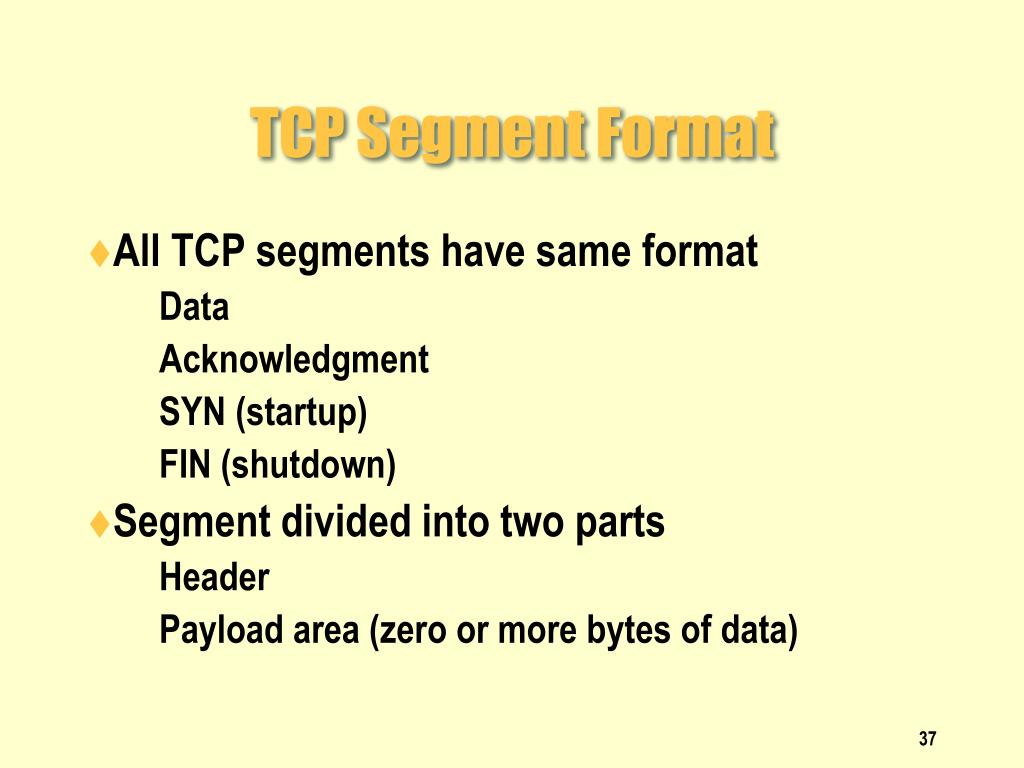 TCP Segment Format

♦All TCP segments have same format

Data

Acknowledgment

SYN (startup)

FIN (shutdown)

♦Segment divided into two parts

Header

Payload area (zero or more bytes of data)

37